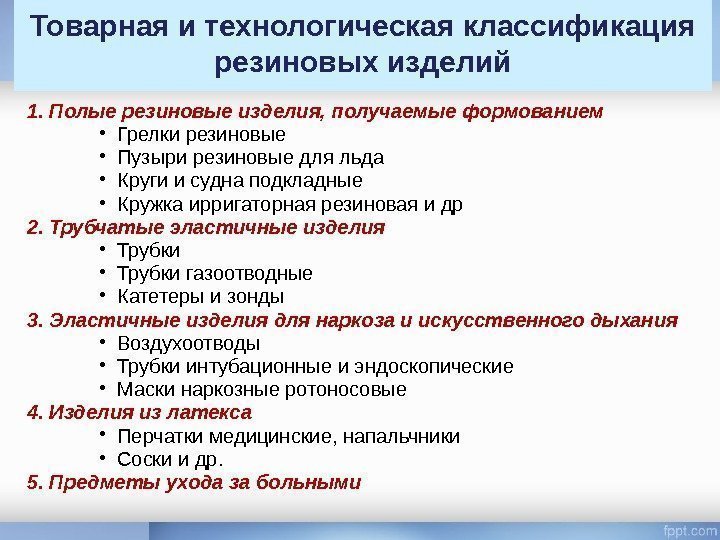 Товарная и технологическая классификация резиновых изделий

1. Полые резиновые изделия, получаемые формованием
• Грелки резиновые
• Пузыри резиновые для льда
• Круги и судна подкладные
• Кружка ирригаторная резиновая и др

2. Трубчатые эластичные изделия
• Трубки
• Трубки газоотводные
• Катетеры и зонды

3. Эластичные изделия для наркоза и искусственного дыхания
• Воздухоотводы
• Трубки интубационные и эндоскопические
• Маски наркозные ротоносовые

4. Изделия из латекса
• Перчатки медицинские, напальчники
• Соски и др.

5. Предметы ухода за больными

fppt.com